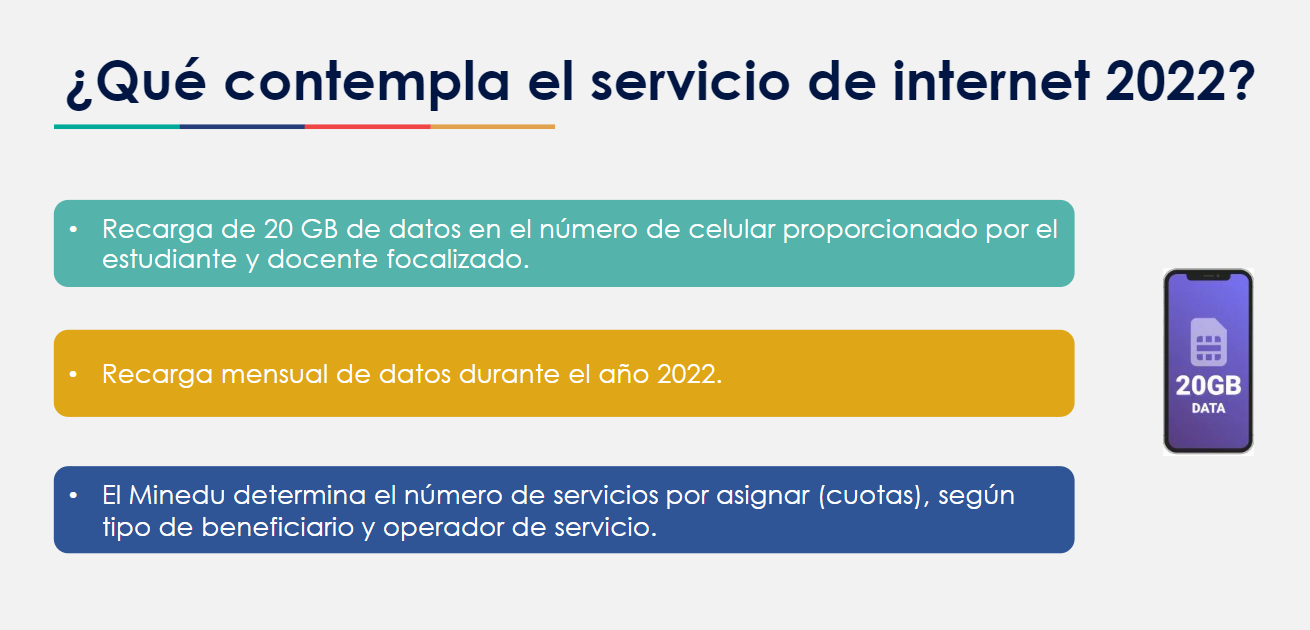 ¿Qué contempla el servicio de internet 2022?

• Recarga de 20 GB de datos en el número de celular proporcionado por el estudiante y docente focalizado.

• Recarga mensual de datos durante el año 2022.

• El Minedu determina el número de servicios por asignar (cuotas), según tipo de beneficiario y operador de servicio.

20GB
DATA